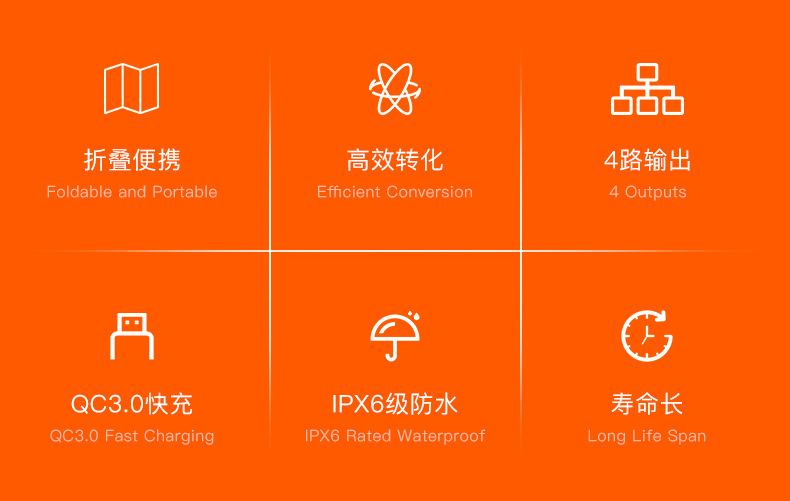 折叠便携
Foldable and Portable

高效转化
Efficient Conversion

4路输出
4 Outputs

QC3.0快充
QC3.0 Fast Charging

IPX6级防水
IPX6 Rated Waterproof

寿命长
Long Life Span